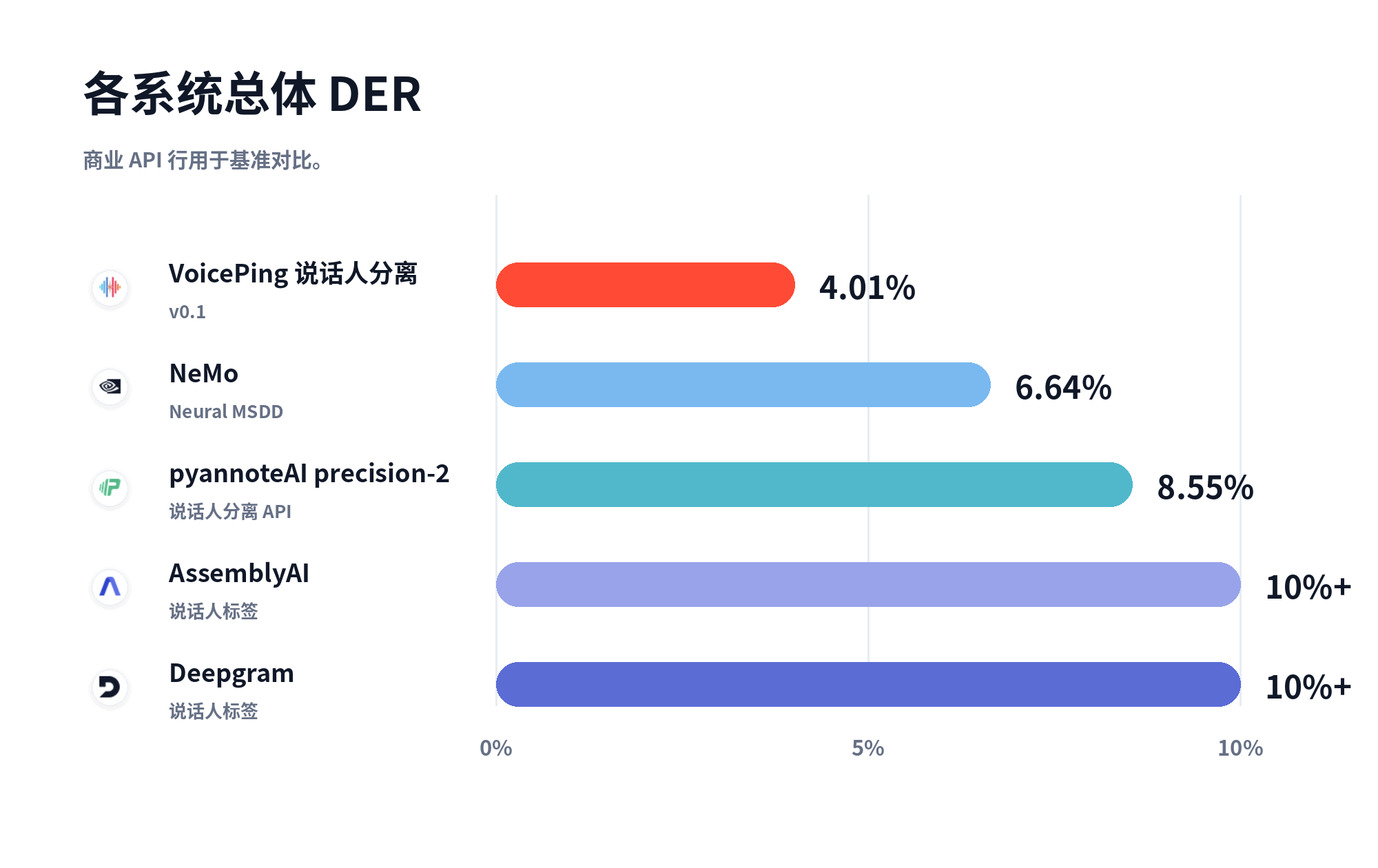 各系统总体 DER

商业 API 行用于基准对比。

VoicePing 说话人分离
v0.1

4.01%

NeMo
Neural MSDD

6.64%

pyannoteAI precision-2
说话人分离 API

8.55%

AssemblyAI
说话人标签

10%+

Deepgram
说话人标签

10%+

0%

5%

10%